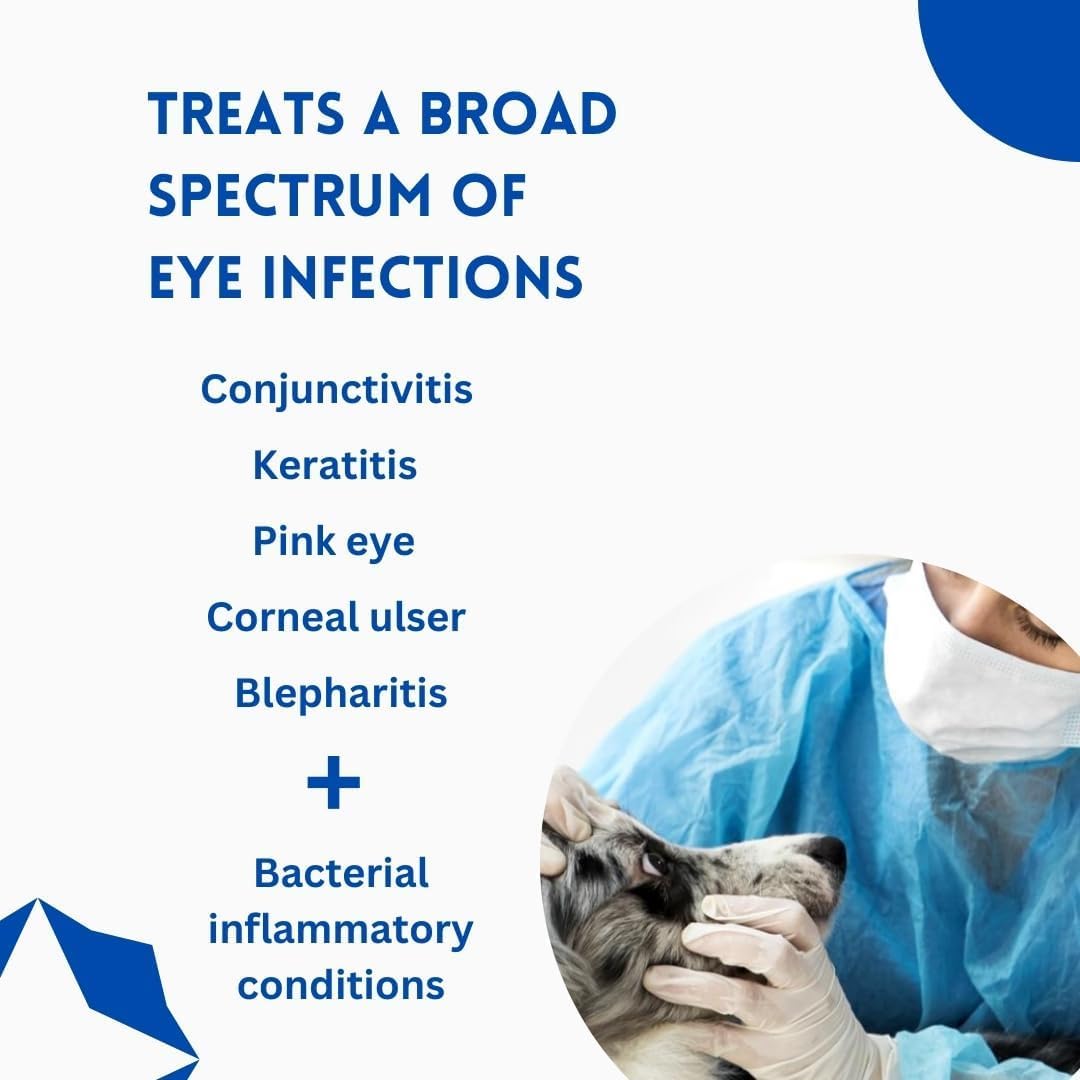 TREATS A BROAD SPECTRUM OF EYE INFECTIONS

Conjunctivitis

Keratitis

Pink eye

Corneal ulser

Blepharitis

+

Bacterial inflammatory conditions